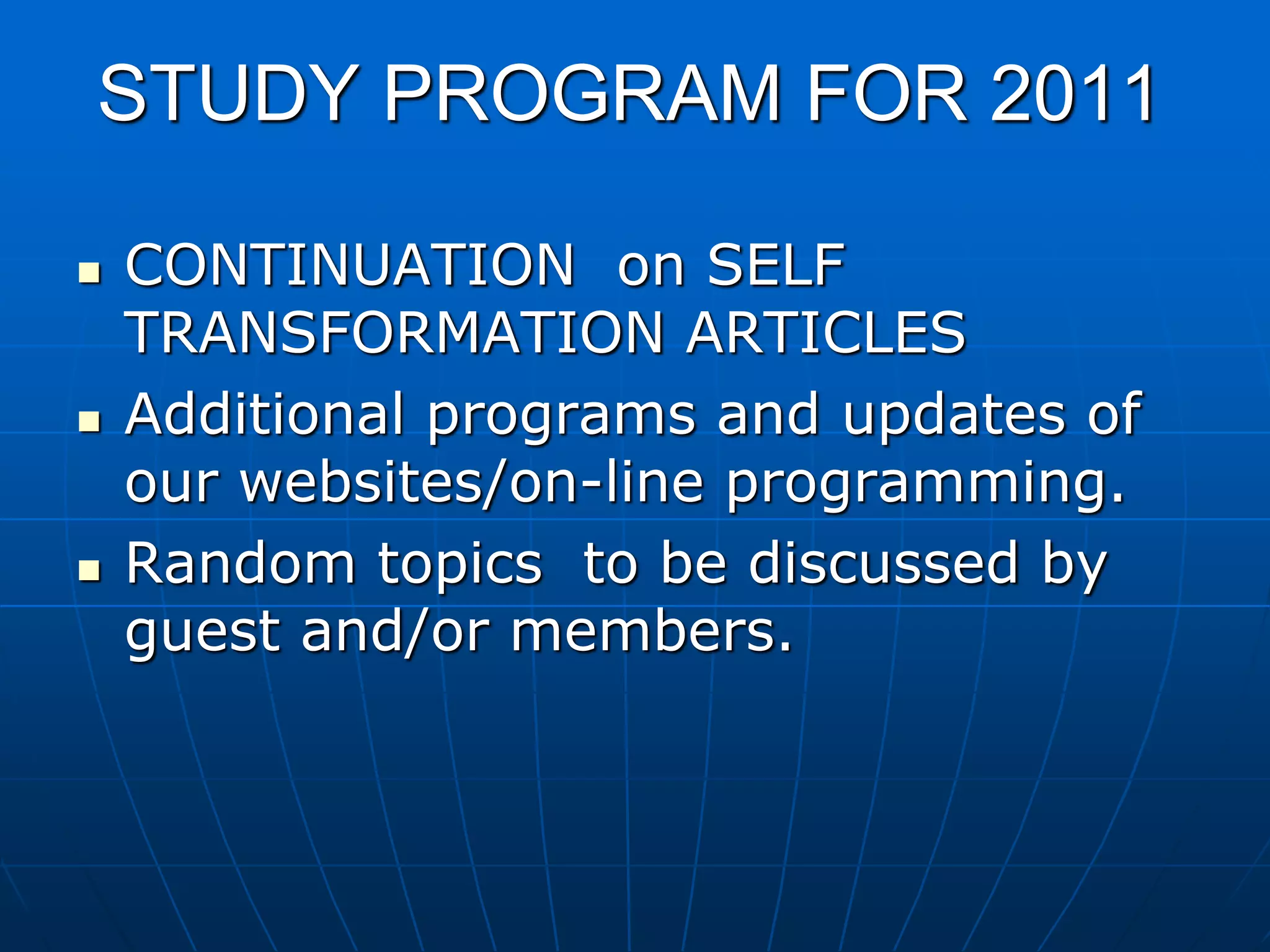 STUDY PROGRAM FOR 2011

- CONTINUATION on SELF TRANSFORMATION ARTICLES
- Additional programs and updates of our websites/on-line programming.
- Random topics to be discussed by guest and/or members.